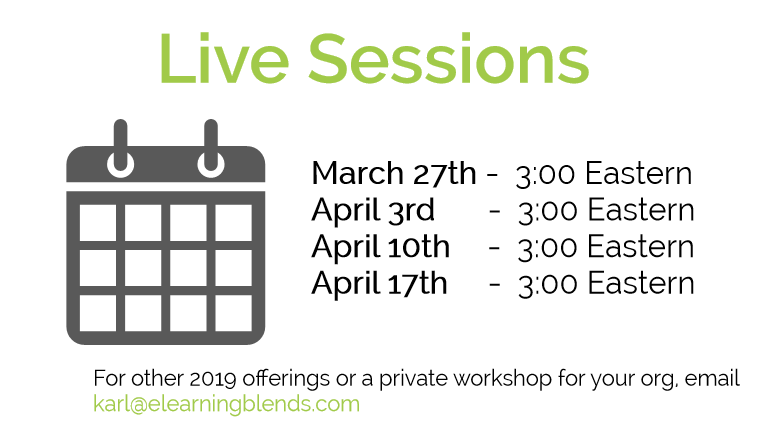 Live Sessions

March 27th - 3:00 Eastern
April 3rd - 3:00 Eastern
April 10th - 3:00 Eastern
April 17th - 3:00 Eastern

For other 2019 offerings or a private workshop for your org, email karl@elearningblends.com